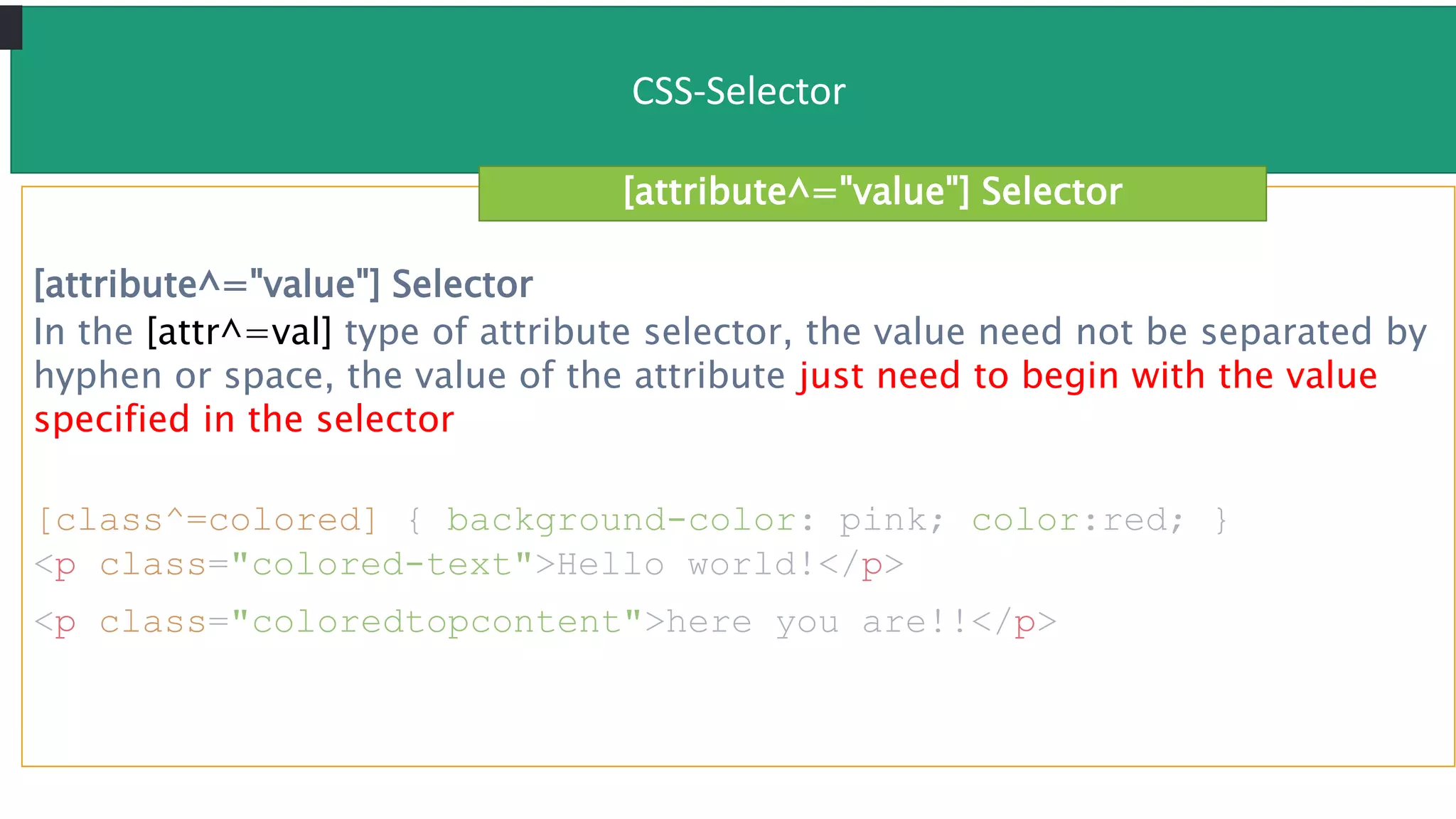 CSS-Selector

[attribute^="value"] Selector

[attribute^="value"] Selector
In the [attr^=val] type of attribute selector, the value need not be separated by hyphen or space, the value of the attribute just need to begin with the value specified in the selector

[class^=colored] { background-color: pink; color:red; }
<p class="colored-text">Hello world!</p>

<p class="coloredtopcontent">here you are!!</p>